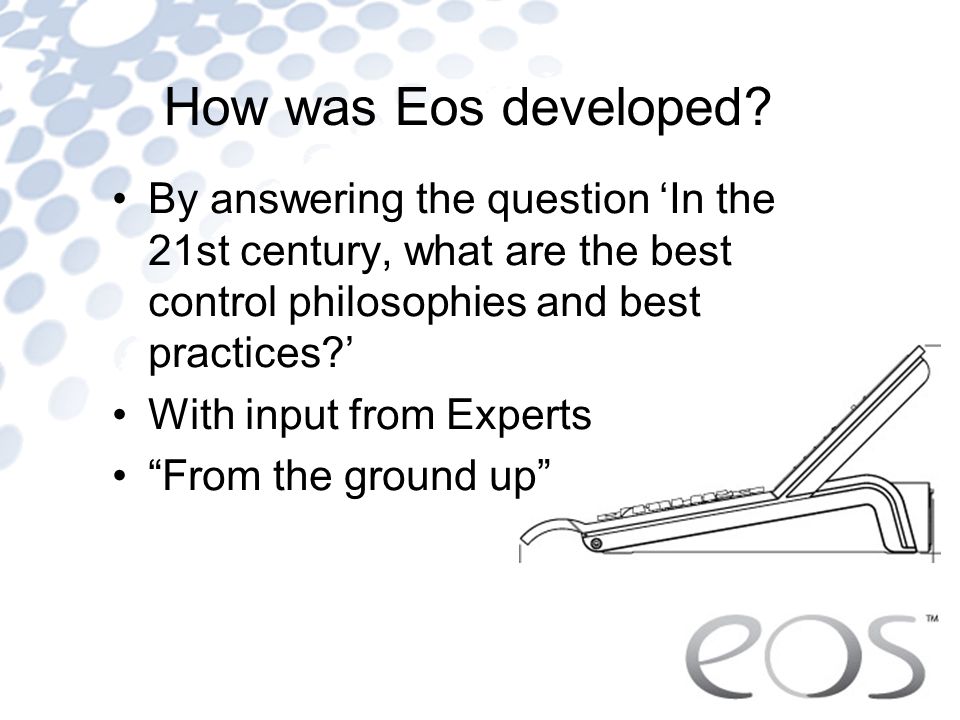 How was Eos developed?

• By answering the question ‘In the 21st century, what are the best control philosophies and best practices?’
• With input from Experts
• “From the ground up”

eos™